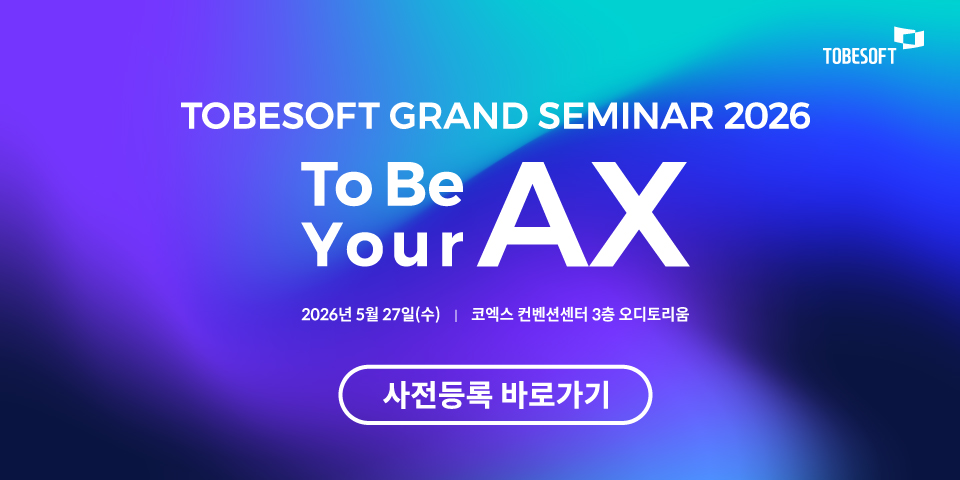 TOBESOFT

TOBESOFT GRAND SEMINAR 2026

To Be Your AX

2026년 5월 27일(수) | 코엑스 컨벤션센터 3층 오디토리움

사전등록 바로가기